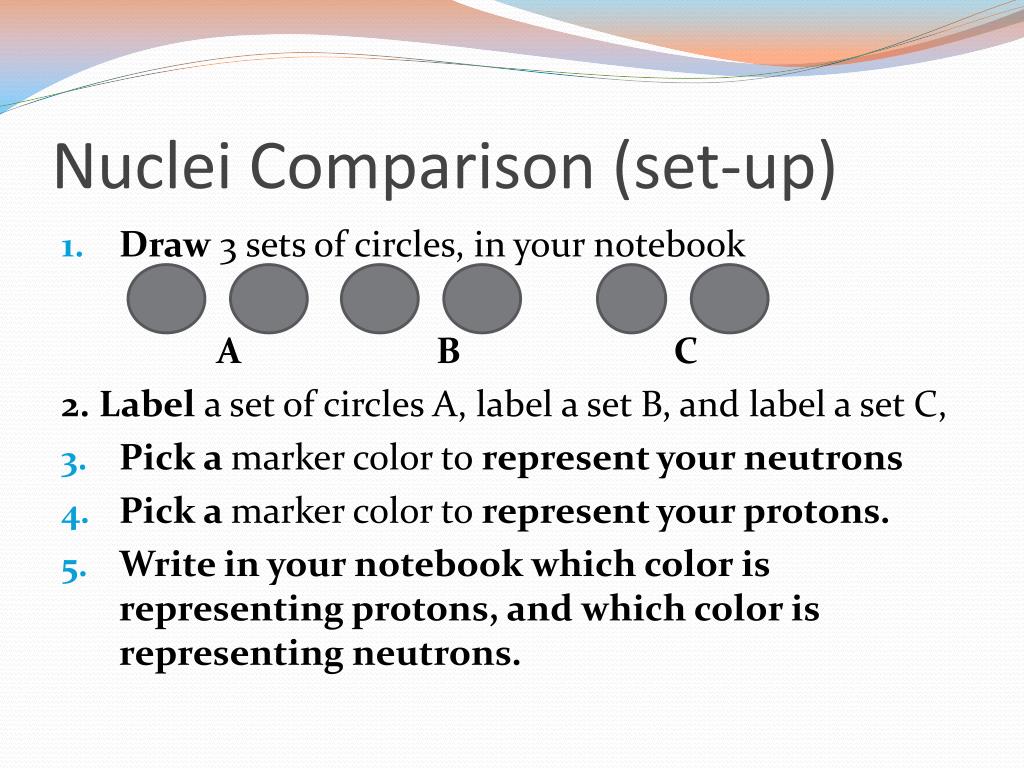 Nuclei Comparison (set-up)

1. Draw 3 sets of circles, in your notebook

A B C

2. Label a set of circles A, label a set B, and label a set C,

3. Pick a marker color to represent your neutrons

4. Pick a marker color to represent your protons.

5. Write in your notebook which color is representing protons, and which color is representing neutrons.